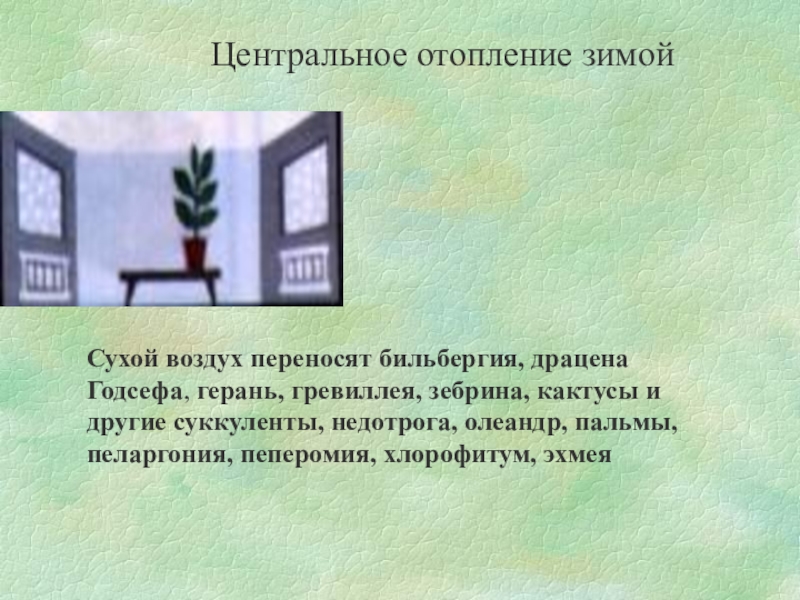 Центральное отопление зимой

Сухой воздух переносят бильбергия, драцена Годсефа, герань, гревиллея, зебрина, кактусы и другие суккуленты, недотрога, олеандр, пальмы, пеларгония, пеперомия, хлорофитум, эхмея